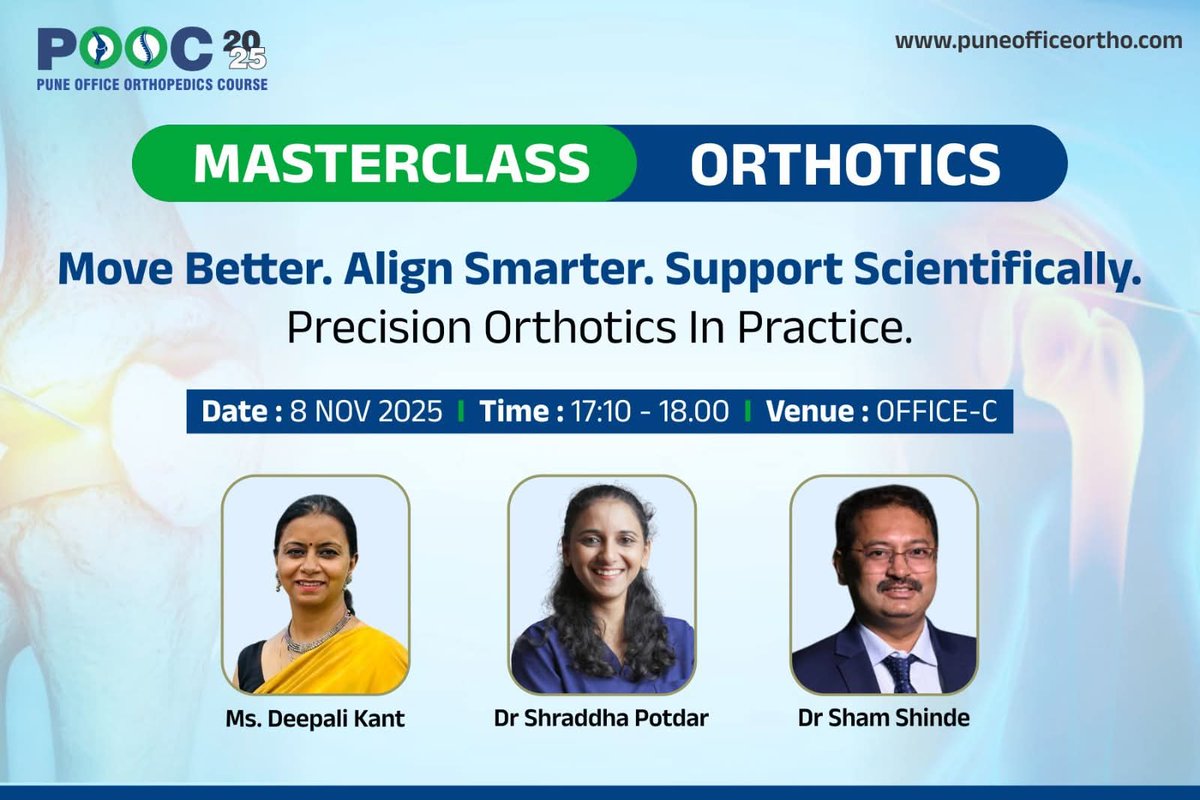 POOC 2025
PUNE OFFICE ORTHOPEDICS COURSE

www.puneofficeortho.com

MASTERCLASS ORTHOTICS

Move Better. Align Smarter. Support Scientifically.
Precision Orthotics In Practice.

Date : 8 NOV 2025 | Time : 17:10 - 18.00 | Venue : OFFICE-C

Ms. Deepali Kant

Dr Shraddha Potdar

Dr Sham Shinde